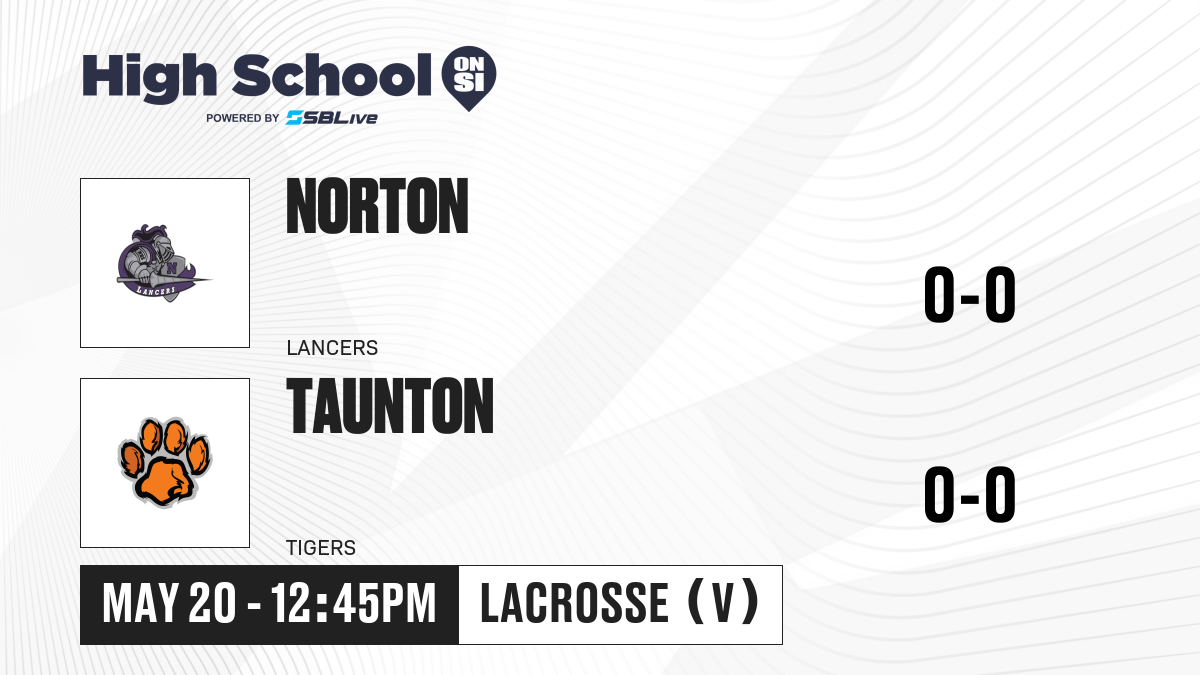 High School ON SI
POWERED BY SBLive

N
LANCERS

NORTON

LANCERS

0-0

TAUNTON

TIGERS

0-0

MAY 20 - 12:45PM

LACROSSE (V)